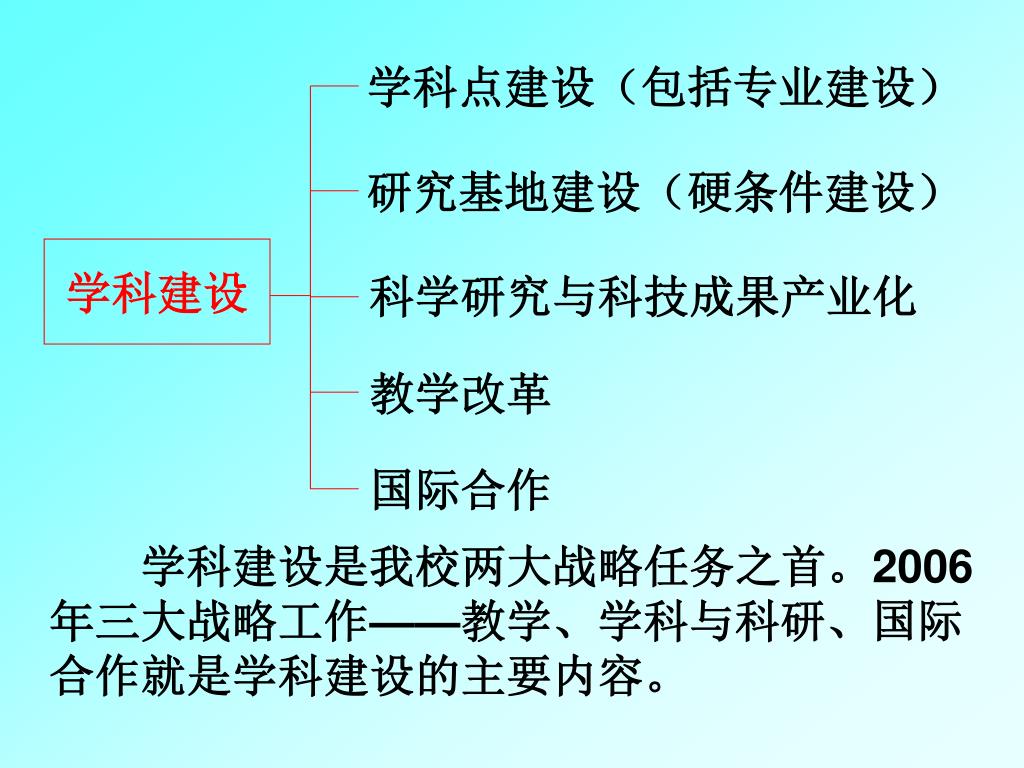 学科建设

学科点建设（包括专业建设）

研究基地建设（硬条件建设）

科学研究与科技成果产业化

教学改革

国际合作

学科建设是我校两大战略任务之首。2006年三大战略工作——教学、学科与科研、国际合作就是学科建设的主要内容。